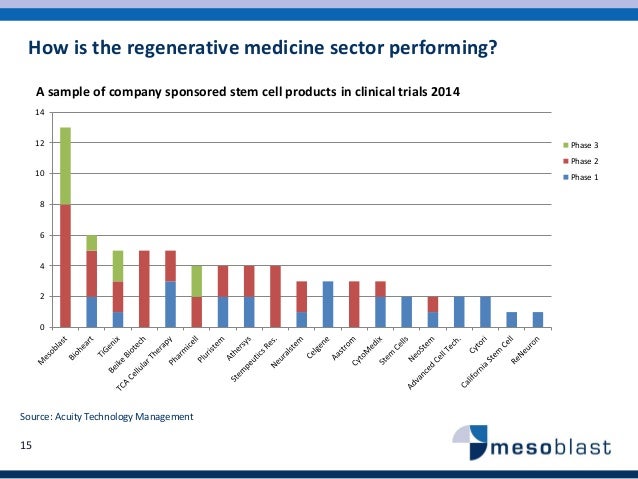 How is the regenerative medicine sector performing?

A sample of company sponsored stem cell products in clinical trials 2014

14
12
10
8
6
4
2
0

Phase 3
Phase 2
Phase 1

Mesoblast
Bioheart
TiGenix
Beike Biotech
TCA Cellular Therapy
Pharmicell
Pluristem
Athersys
Stempeutics Res.
Neuralstem
Celgene
Aastrom
CytoMedix
Stem Cells
NeoStem
Advanced Cell Tech.
Cytori
California Stem Cell
ReNeuron

Source: Acuity Technology Management

15

mesoblast